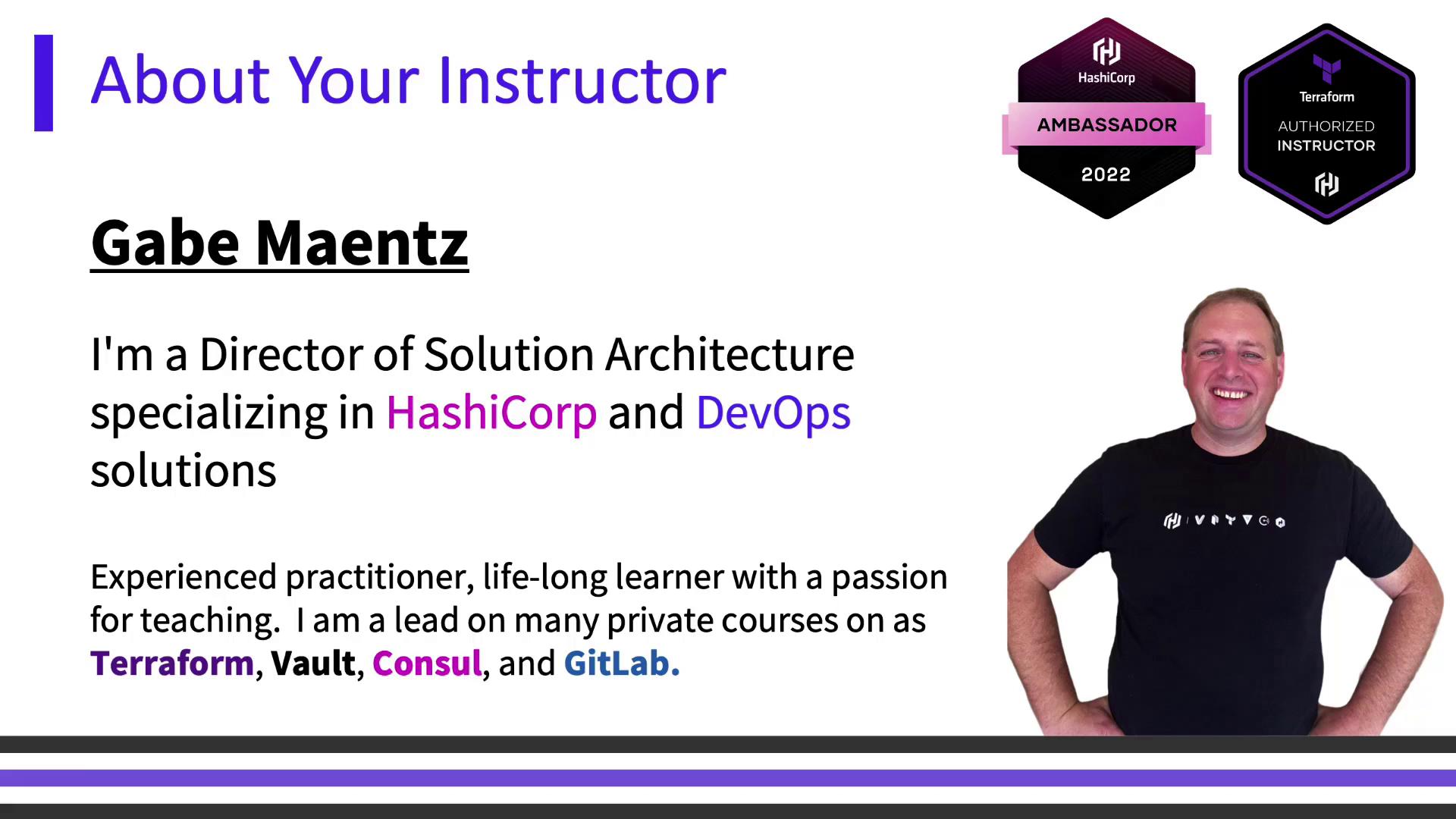 About Your Instructor

HashiCorp
AMBASSADOR
2022

Terraform
AUTHORIZED
INSTRUCTOR

Gabe Maentz

I'm a Director of Solution Architecture specializing in HashiCorp and DevOps solutions

Experienced practitioner, life-long learner with a passion for teaching. I am a lead on many private courses on as Terraform, Vault, Consul, and GitLab.